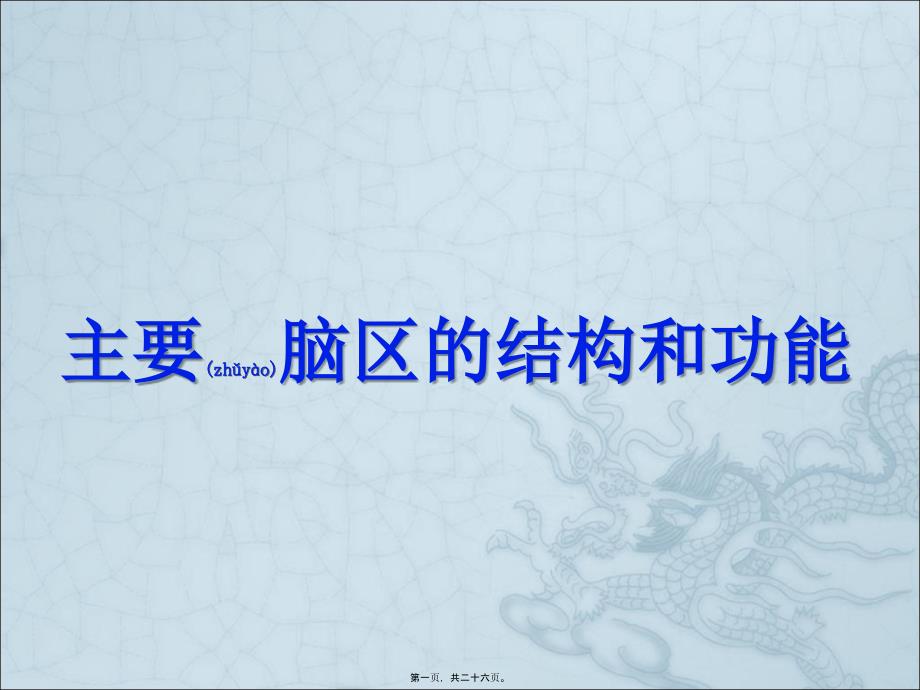 主要(zhǔyào)脑区的结构和功能

第一页，共二十六页。